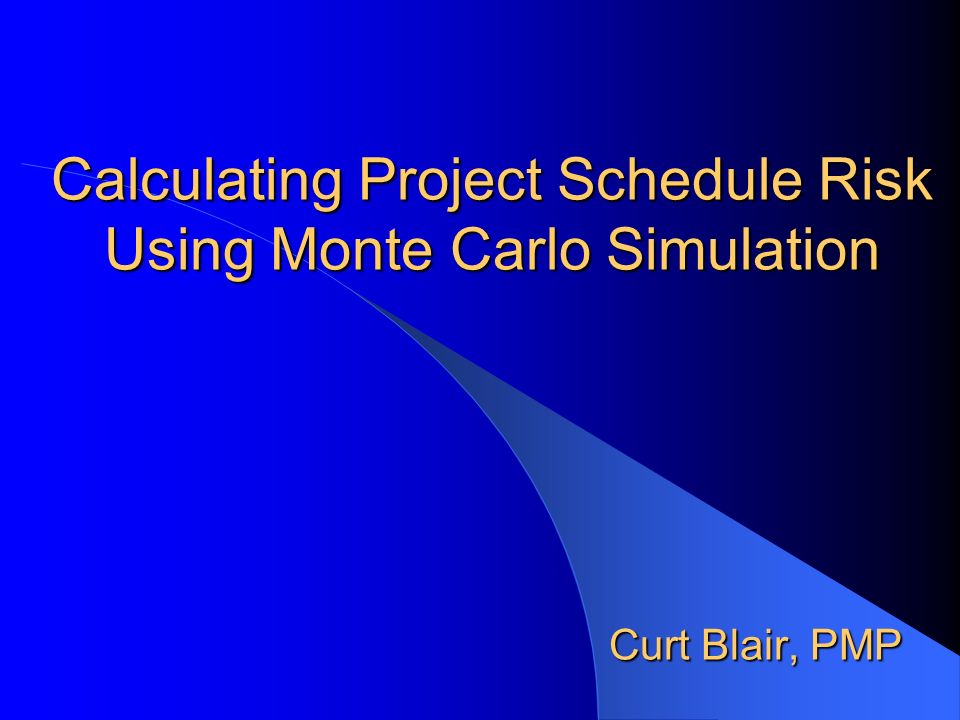 Calculating Project Schedule Risk Using Monte Carlo Simulation

Curt Blair, PMP